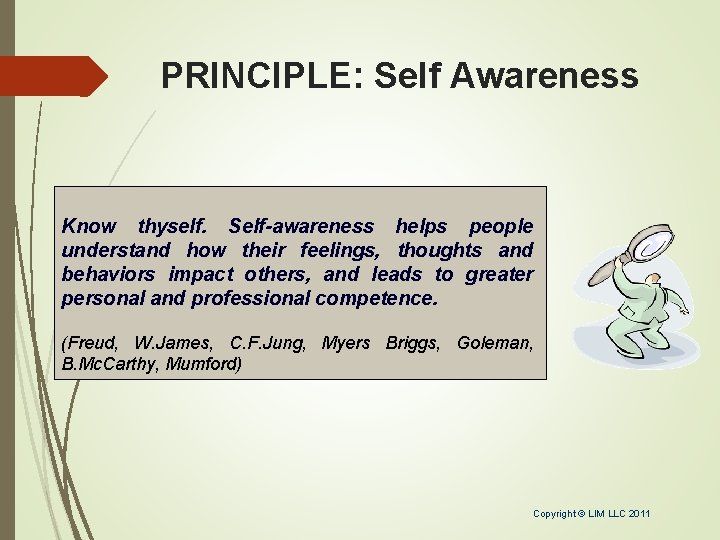 PRINCIPLE: Self Awareness

Know thyself. Self-awareness helps people understand how their feelings, thoughts and behaviors impact others, and leads to greater personal and professional competence.

(Freud, W.James, C.F.Jung, Myers Briggs, Goleman, B.McCarthy, Mumford)

Copyright © LIM LLC 2011